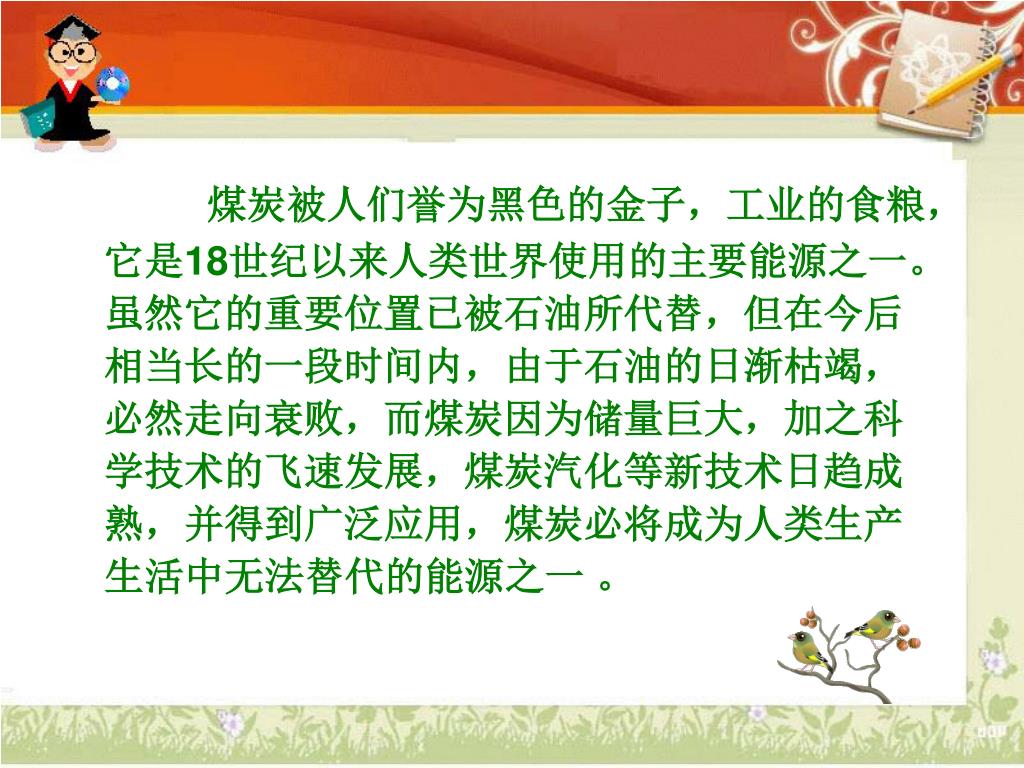 煤炭被人们誉为黑色的金子，工业的食粮，它是18世纪以来人类世界使用的主要能源之一。虽然它的重要位置已被石油所代替，但在今后相当长的一段时间内，由于石油的日渐枯竭，必然走向衰败，而煤炭因为储量巨大，加之科学技术的飞速发展，煤炭汽化等新技术日趋成熟，并得到广泛应用，煤炭必将成为人类生产生活中无法替代的能源之一 。